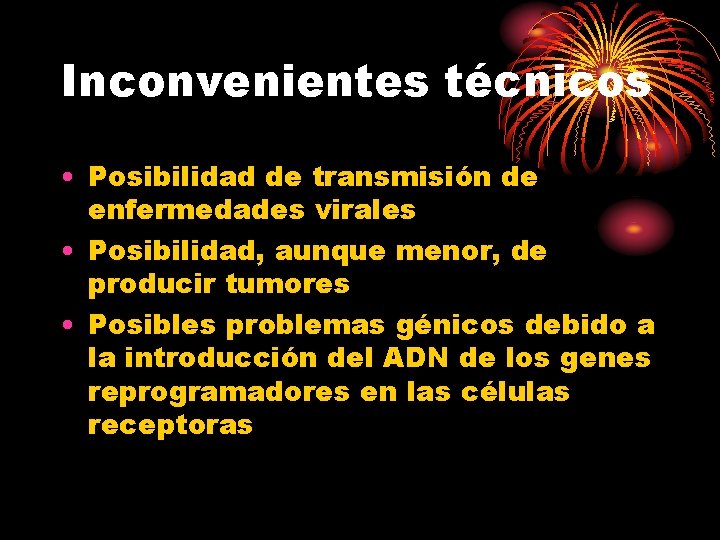 Inconvenientes técnicos

• Posibilidad de transmisión de enfermedades virales
• Posibilidad, aunque menor, de producir tumores
• Posibles problemas génicos debido a la introducción del ADN de los genes reprogramadores en las células receptoras